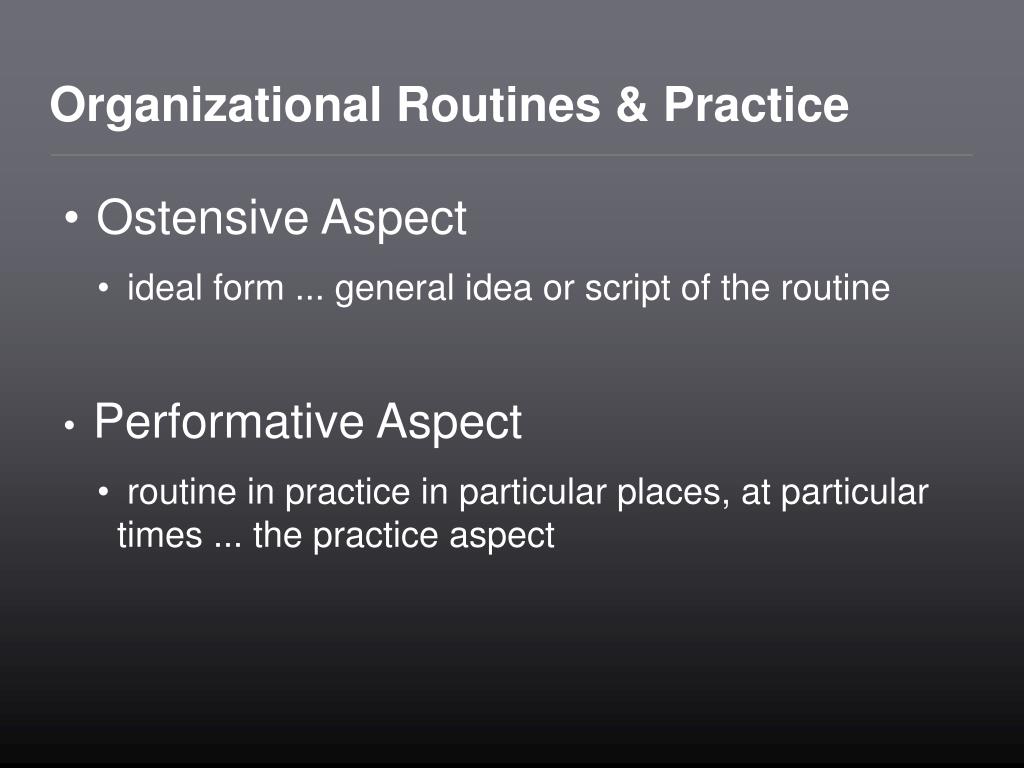 Organizational Routines & Practice

• Ostensive Aspect

• ideal form ... general idea or script of the routine

• Performative Aspect

• routine in practice in particular places, at particular times ... the practice aspect